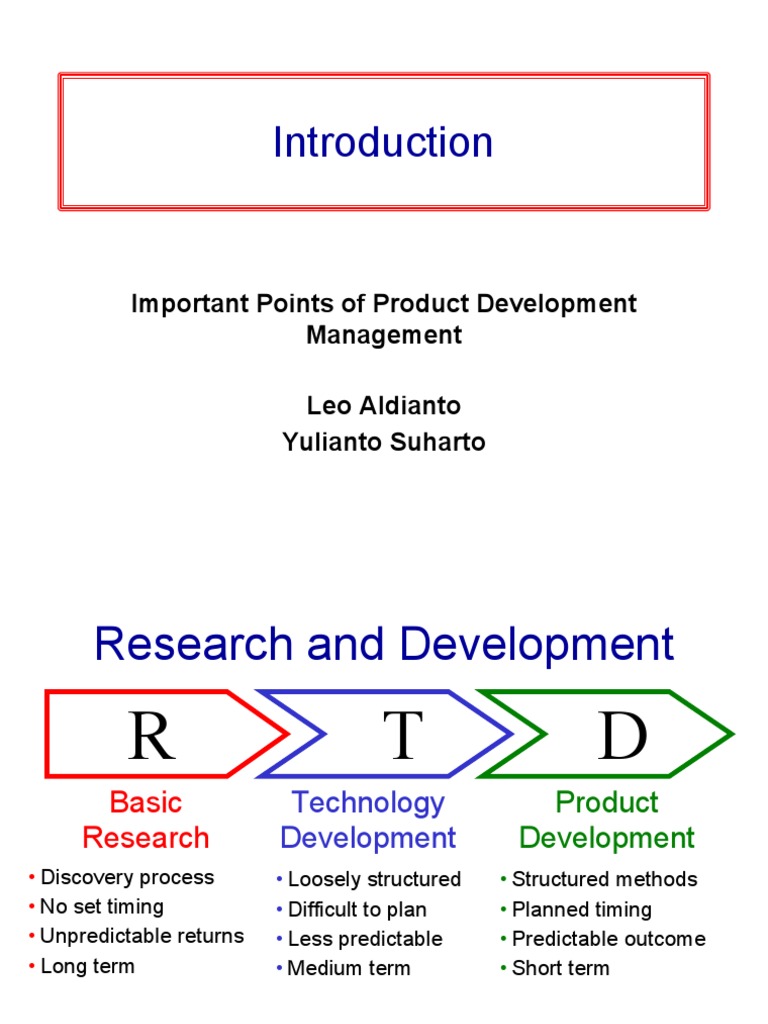 Introduction

Important Points of Product Development Management

Leo Aldianto
Yulianto Suharto

Research and Development

R

T

D

Basic Research
• Discovery process
• No set timing
• Unpredictable returns
• Long term

Technology Development
• Loosely structured
• Difficult to plan
• Less predictable
• Medium term

Product Development
• Structured methods
• Planned timing
• Predictable outcome
• Short term